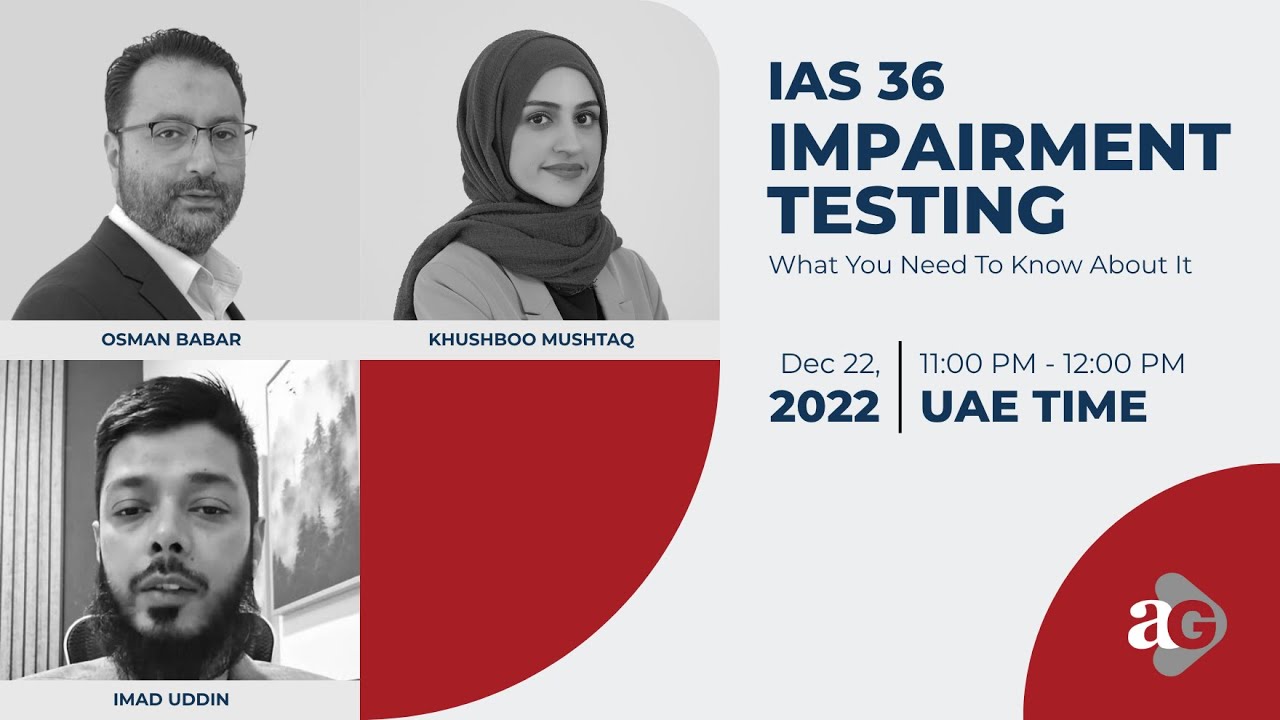 OSMAN BABAR

KHUSHBOO MUSHTAQ

IMAD UDDIN

IAS 36
IMPAIRMENT TESTING
What You Need To Know About It

Dec 22, 2022

11:00 PM - 12:00 PM
UAE TIME

aG